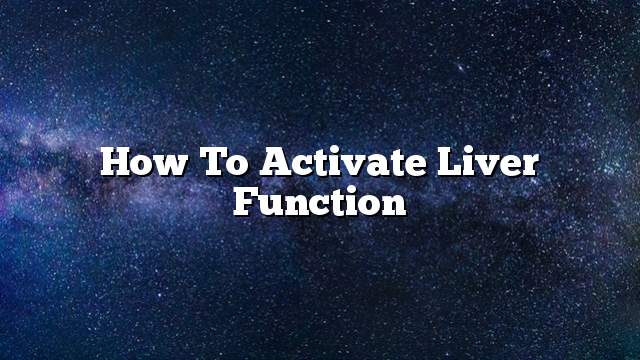 How To Activate Liver Function